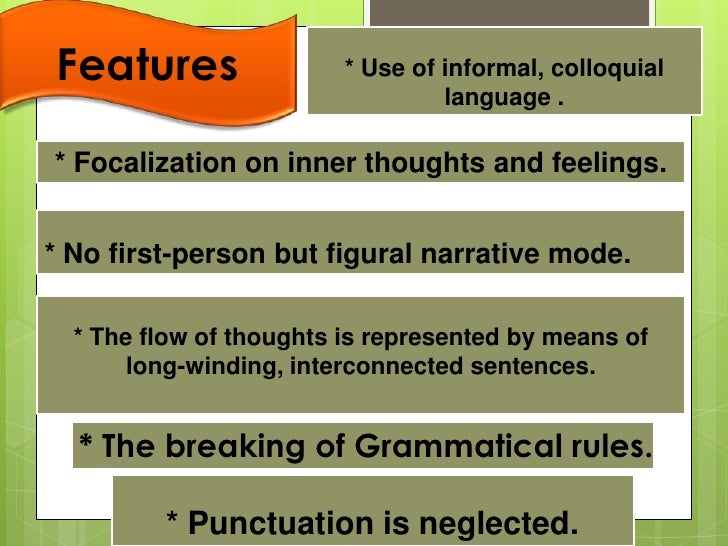 Features

* Use of informal, colloquial language .

* Focalization on inner thoughts and feelings.

* No first-person but figural narrative mode.

* The flow of thoughts is represented by means of long-winding, interconnected sentences.

* The breaking of Grammatical rules.

* Punctuation is neglected.